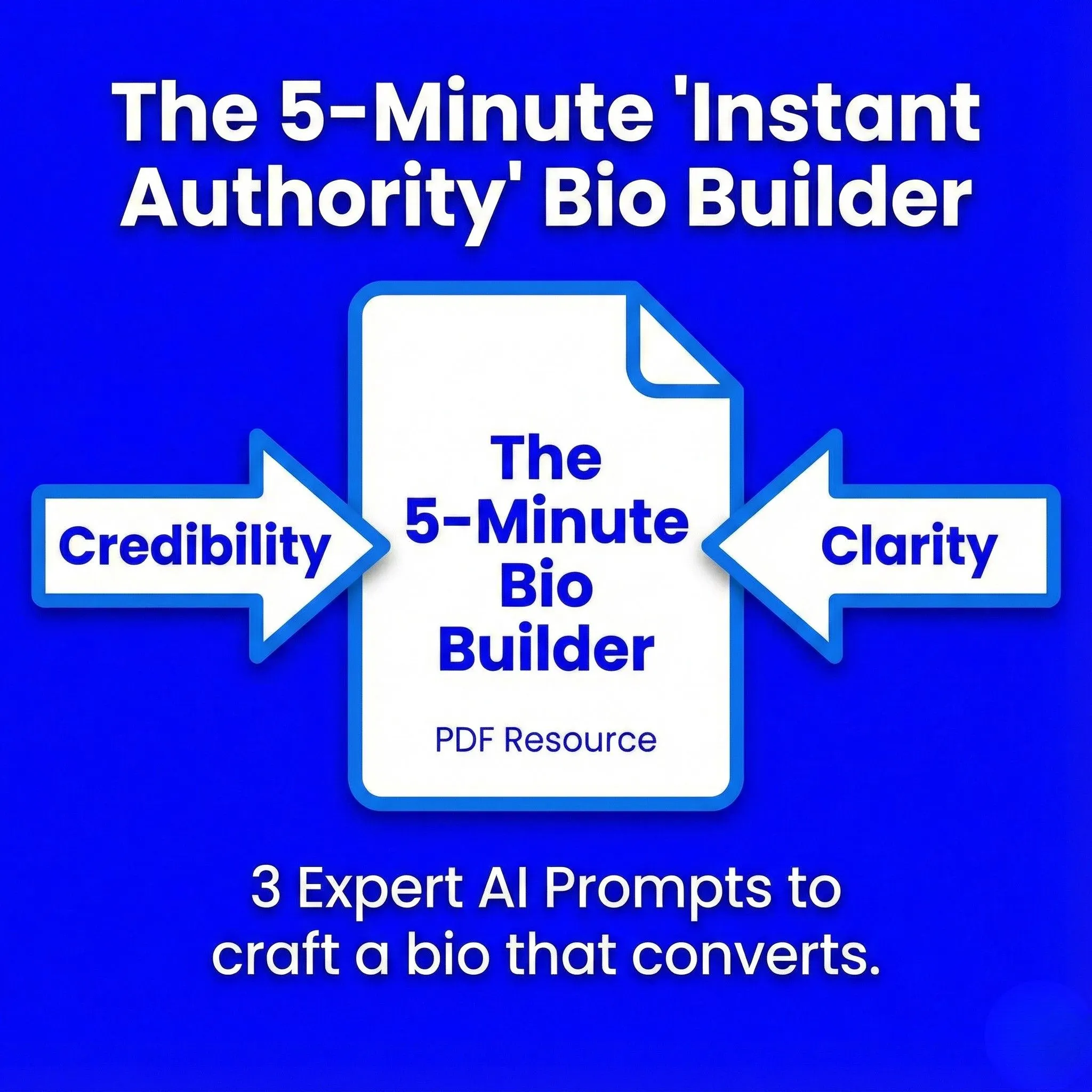 The 5-Minute 'Instant Authority' Bio Builder

Credibility

The 5-Minute Bio Builder

PDF Resource

Clarity

3 Expert AI Prompts to craft a bio that converts.